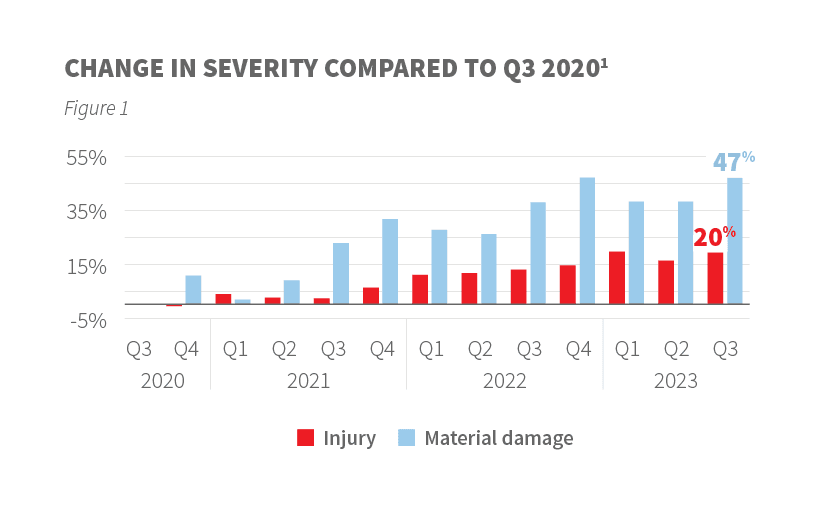 CHANGE IN SEVERITY COMPARED TO Q3 2020¹

Figure 1

55%
35%
15%
-5%

47%
20%

Q3 Q4 Q1 Q2 Q3 Q4 Q1 Q2 Q3 Q4 Q1 Q2 Q3
2020 2021 2022 2023

Injury Material damage